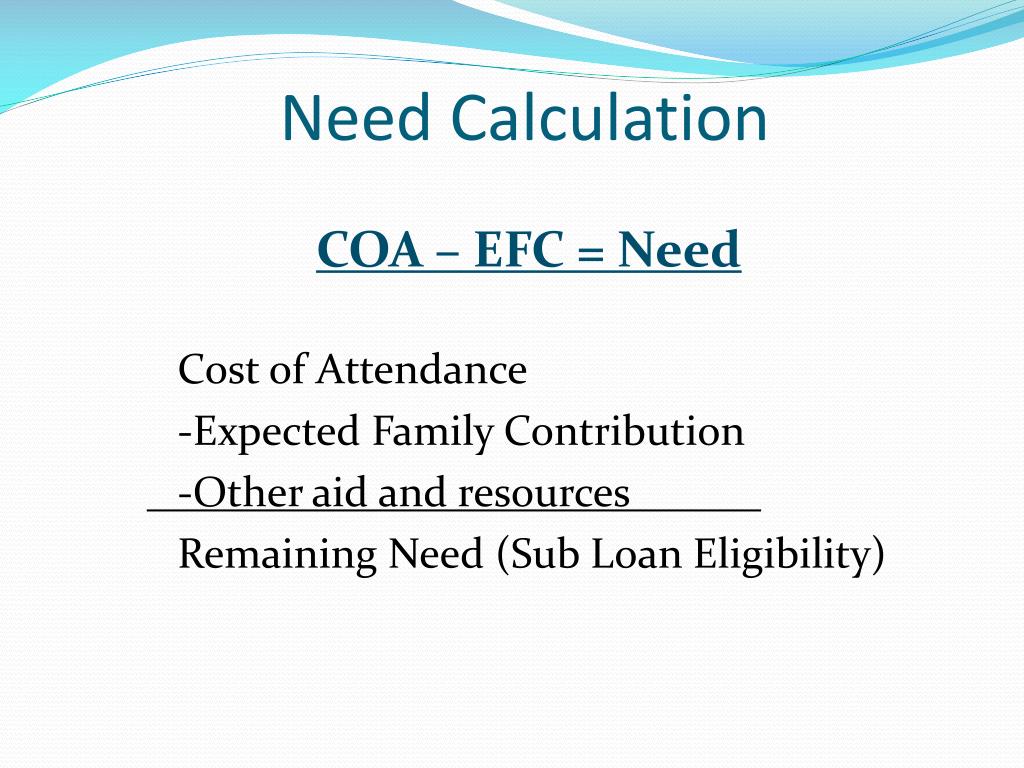 Need Calculation

COA – EFC = Need

Cost of Attendance
-Expected Family Contribution
-Other aid and resources
Remaining Need (Sub Loan Eligibility)